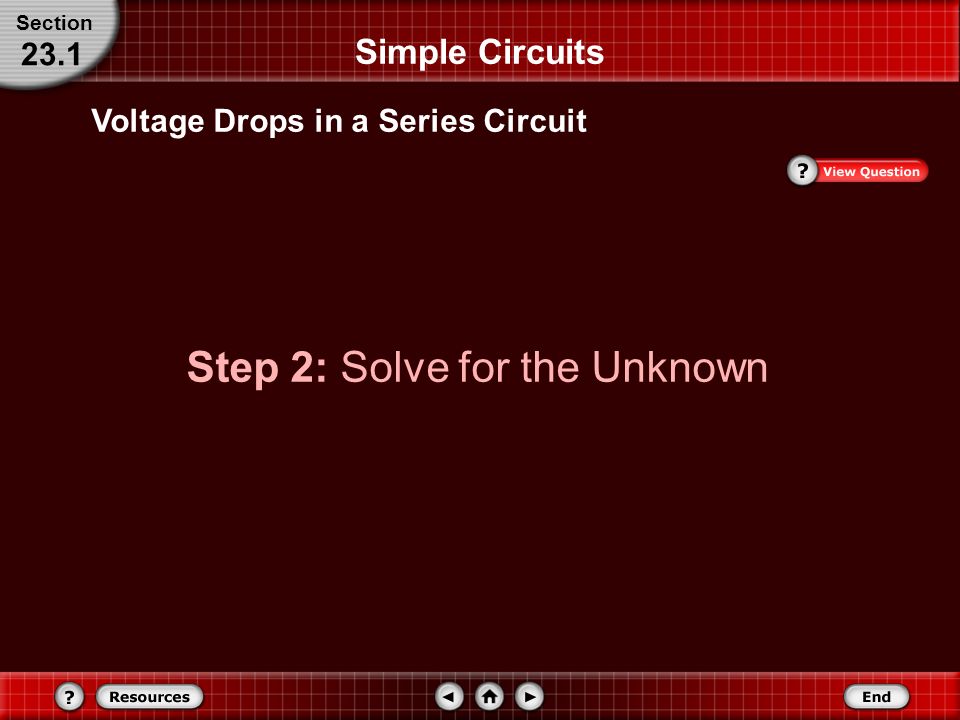 Section
23.1

Simple Circuits

Voltage Drops in a Series Circuit

? View Question

Step 2: Solve for the Unknown

? Resources

End